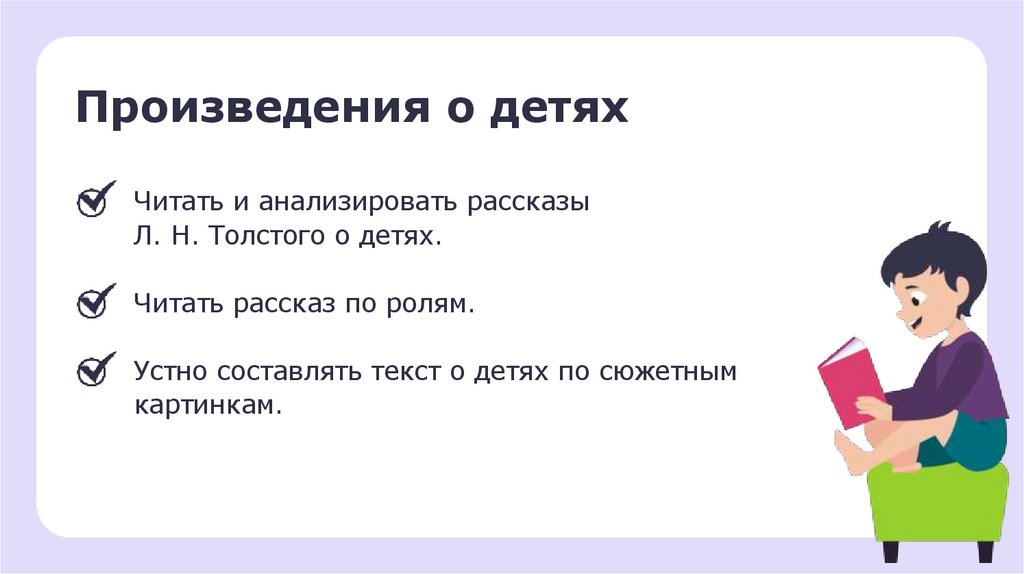 Произведения о детях

Читать и анализировать рассказы Л. Н. Толстого о детях.

Читать рассказ по ролям.

Устно составлять текст о детях по сюжетным картинкам.